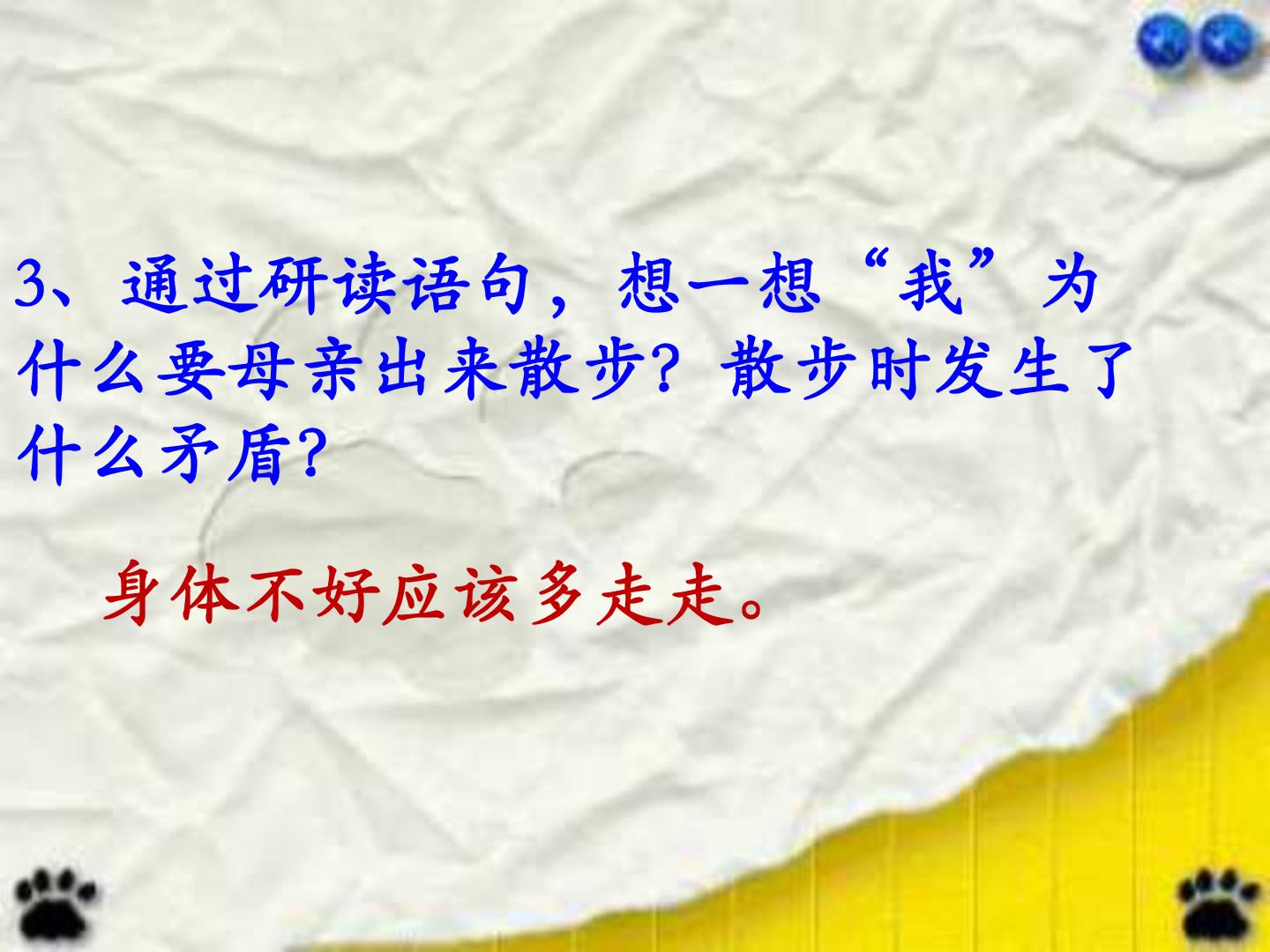 3、通过研读语句，想一想“我”为什么要母亲出来散步？散步时发生了什么矛盾？

身体不好应该多走走。